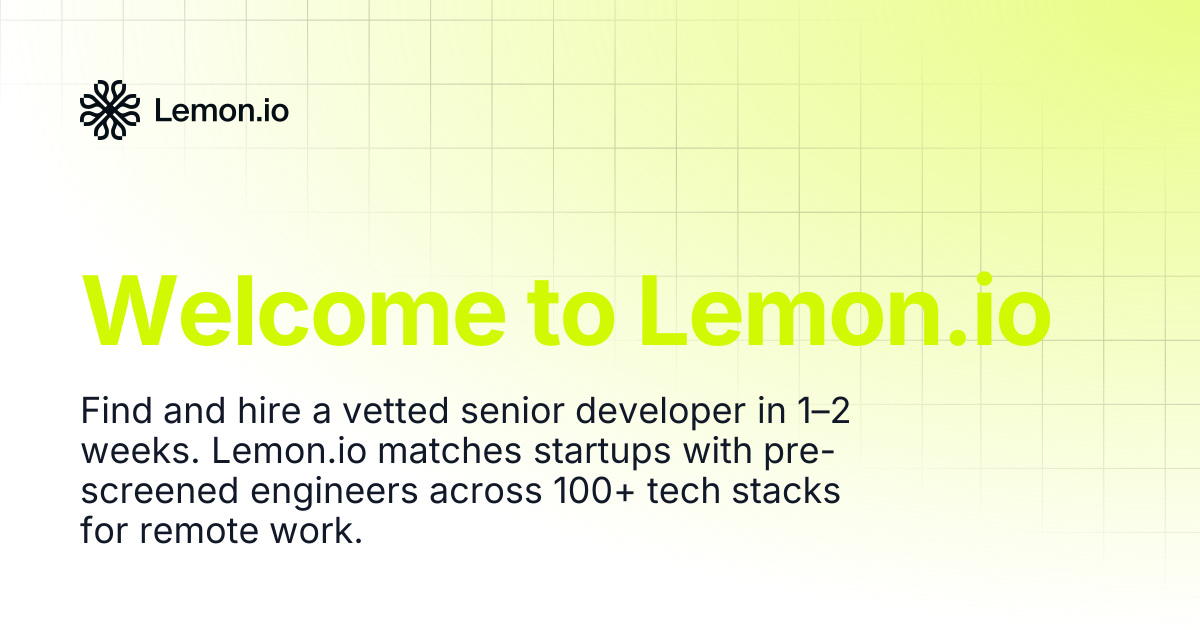 Lemon.io

Welcome to Lemon.io

Find and hire a vetted senior developer in 1–2 weeks. Lemon.io matches startups with pre-screened engineers across 100+ tech stacks for remote work.